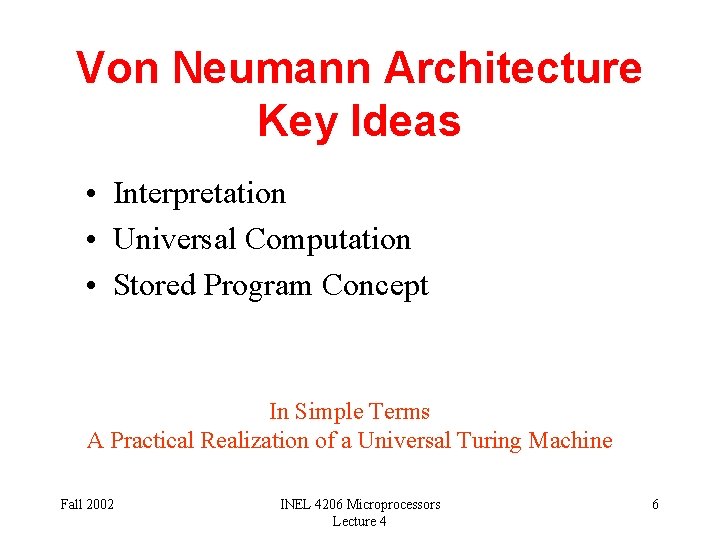 Von Neumann Architecture
Key Ideas

• Interpretation
• Universal Computation
• Stored Program Concept

In Simple Terms
A Practical Realization of a Universal Turing Machine

Fall 2002

INEL 4206 Microprocessors
Lecture 4

6